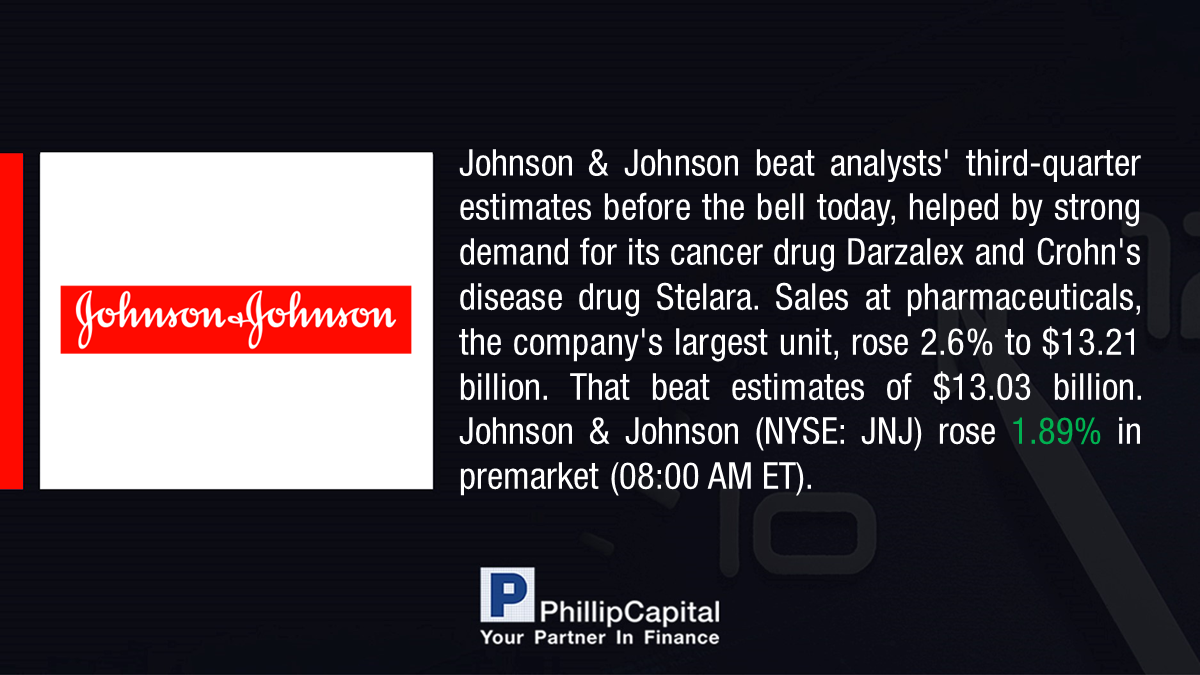 Johnson & Johnson

Johnson & Johnson beat analysts' third-quarter estimates before the bell today, helped by strong demand for its cancer drug Darzalex and Crohn's disease drug Stelara. Sales at pharmaceuticals, the company's largest unit, rose 2.6% to \$13.21 billion. That beat estimates of \$13.03 billion. Johnson & Johnson (NYSE: JNJ) rose 1.89% in premarket (08:00 AM ET).

P PhillipCapital
Your Partner In Finance